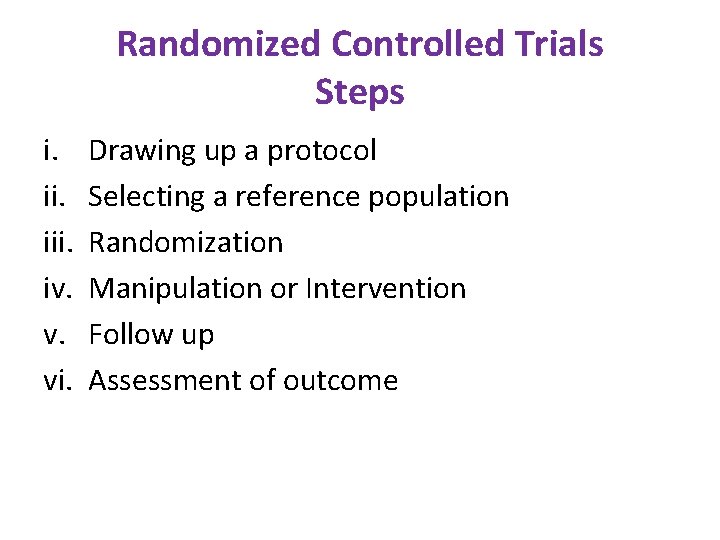 Randomized Controlled Trials
Steps

i. Drawing up a protocol
ii. Selecting a reference population
iii. Randomization
iv. Manipulation or Intervention
v. Follow up
vi. Assessment of outcome